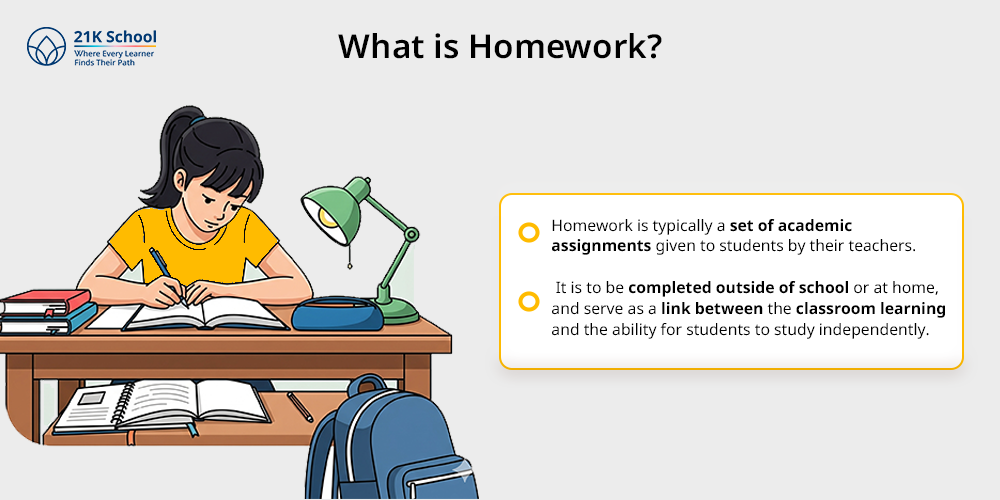 21K School
Where Every Learner Finds Their Path

What is Homework?

Homework is typically a set of academic assignments given to students by their teachers.

It is to be completed outside of school or at home, and serve as a link between the classroom learning and the ability for students to study independently.